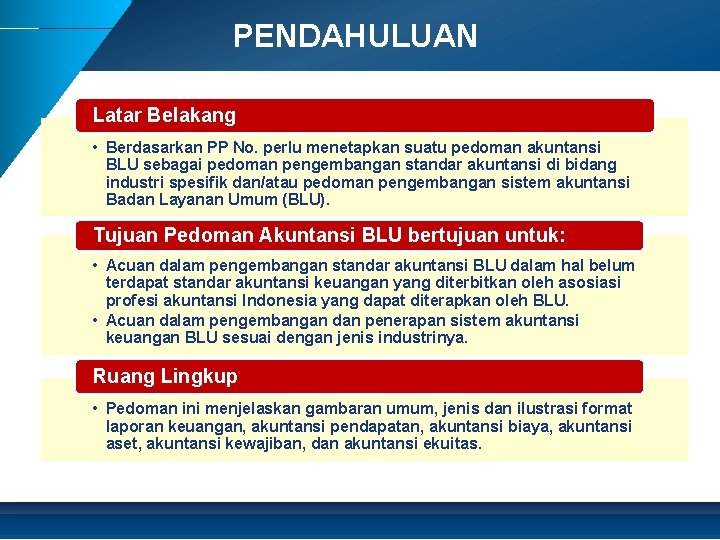 PENDAHULUAN

Latar Belakang

• Berdasarkan PP No. perlu menetapkan suatu pedoman akuntansi BLU sebagai pedoman pengembangan standar akuntansi di bidang industri spesifik dan/atau pedoman pengembangan sistem akuntansi Badan Layanan Umum (BLU).

Tujuan Pedoman Akuntansi BLU bertujuan untuk:

• Acuan dalam pengembangan standar akuntansi BLU dalam hal belum terdapat standar akuntansi keuangan yang diterbitkan oleh asosiasi profesi akuntansi Indonesia yang dapat diterapkan oleh BLU.
• Acuan dalam pengembangan dan penerapan sistem akuntansi keuangan BLU sesuai dengan jenis industrinya.

Ruang Lingkup

• Pedoman ini menjelaskan gambaran umum, jenis dan ilustrasi format laporan keuangan, akuntansi pendapatan, akuntansi biaya, akuntansi aset, akuntansi kewajiban, dan akuntansi ekuitas.